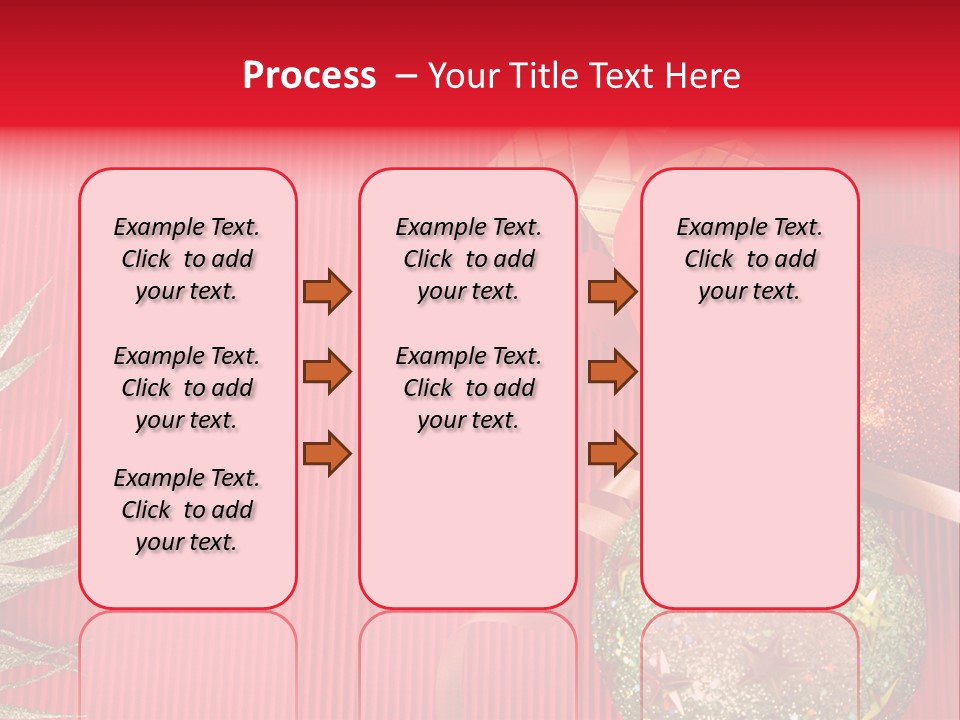 Process – Your Title Text Here

Example Text. Click to add your text.

Example Text. Click to add your text.

Example Text. Click to add your text.

Example Text. Click to add your text.

Example Text. Click to add your text.

Example Text. Click to add your text.